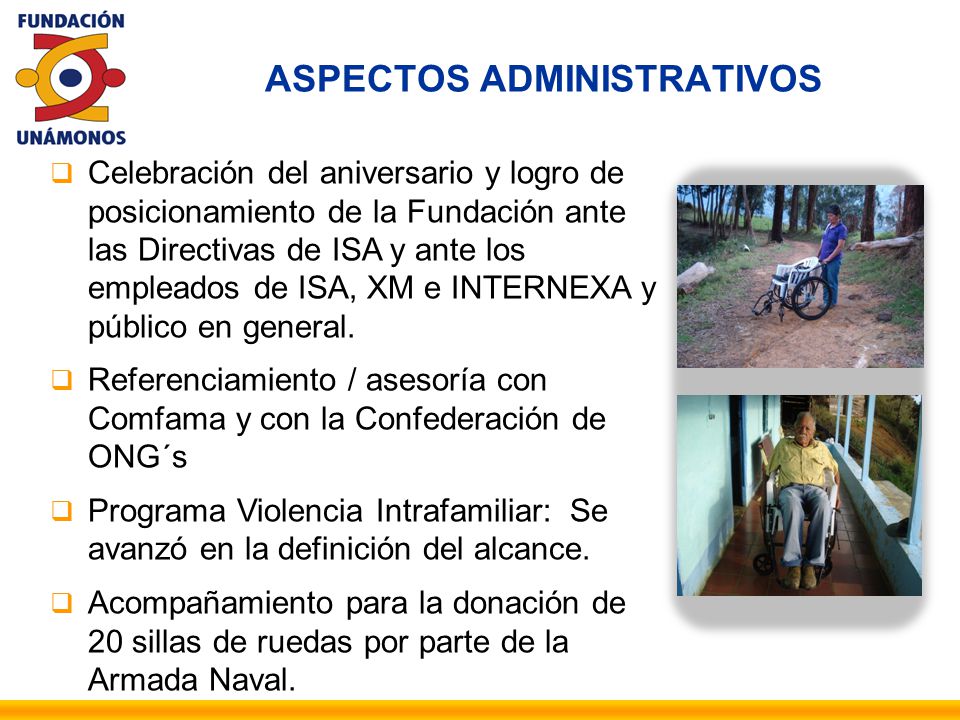 FUNDACIÓN
UNÁMONOS

ASPECTOS ADMINISTRATIVOS

❑ Celebración del aniversario y logro de posicionamiento de la Fundación ante las Directivas de ISA y ante los empleados de ISA, XM e INTERNEXA y público en general.

❑ Referenciamiento / asesoría con Comfama y con la Confederación de ONG´s

❑ Programa Violencia Intrafamiliar: Se avanzó en la definición del alcance.

❑ Acompañamiento para la donación de 20 sillas de ruedas por parte de la Armada Naval.